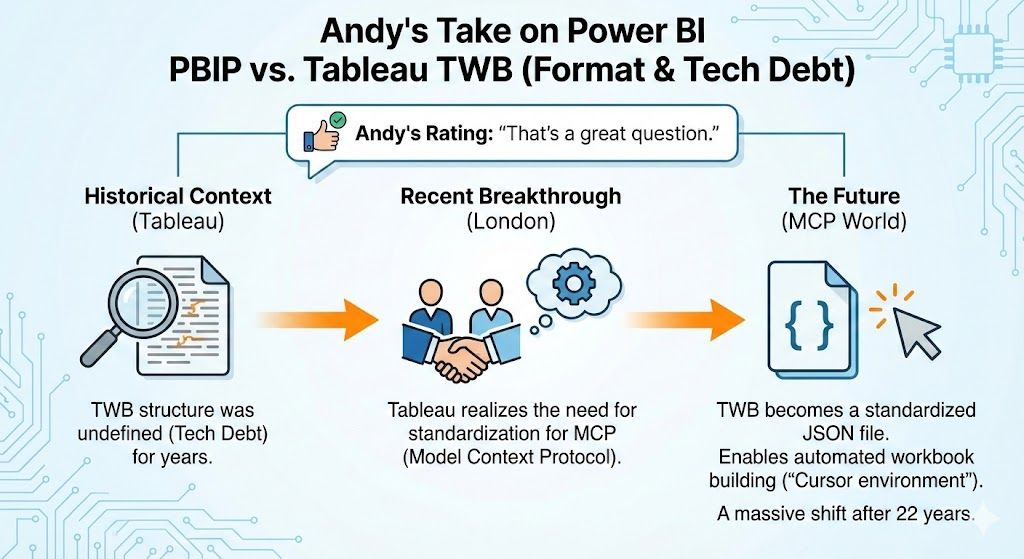 Andy's Take on Power BI
PBIP vs. Tableau TWB (Format & Tech Debt)

Andy's Rating: "That's a great question."

Historical Context
(Tableau)

TWB structure was undefined (Tech Debt) for years.

Recent Breakthrough
(London)

Tableau realizes the need for standardization for MCP (Model Context Protocol).

The Future
(MCP World)

{ }

TWB becomes a standardized JSON file.
Enables automated workbook building ("Cursor environment").

A massive shift after 22 years.